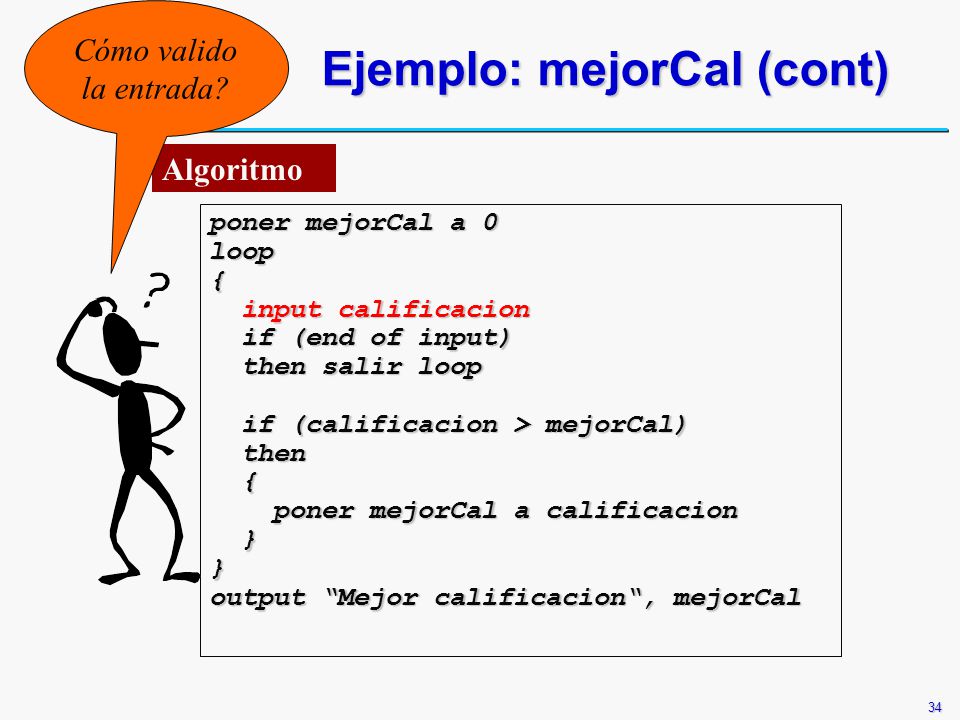 Cómo valido la entrada?

Ejemplo: mejorCal (cont)

Algoritmo

?

poner mejorCal a 0
loop
{
  input calificacion
  if (end of input)
  then salir loop

  if (calificacion > mejorCal)
  then
  {
    poner mejorCal a calificacion
  }
}
output “Mejor calificacion“, mejorCal

34